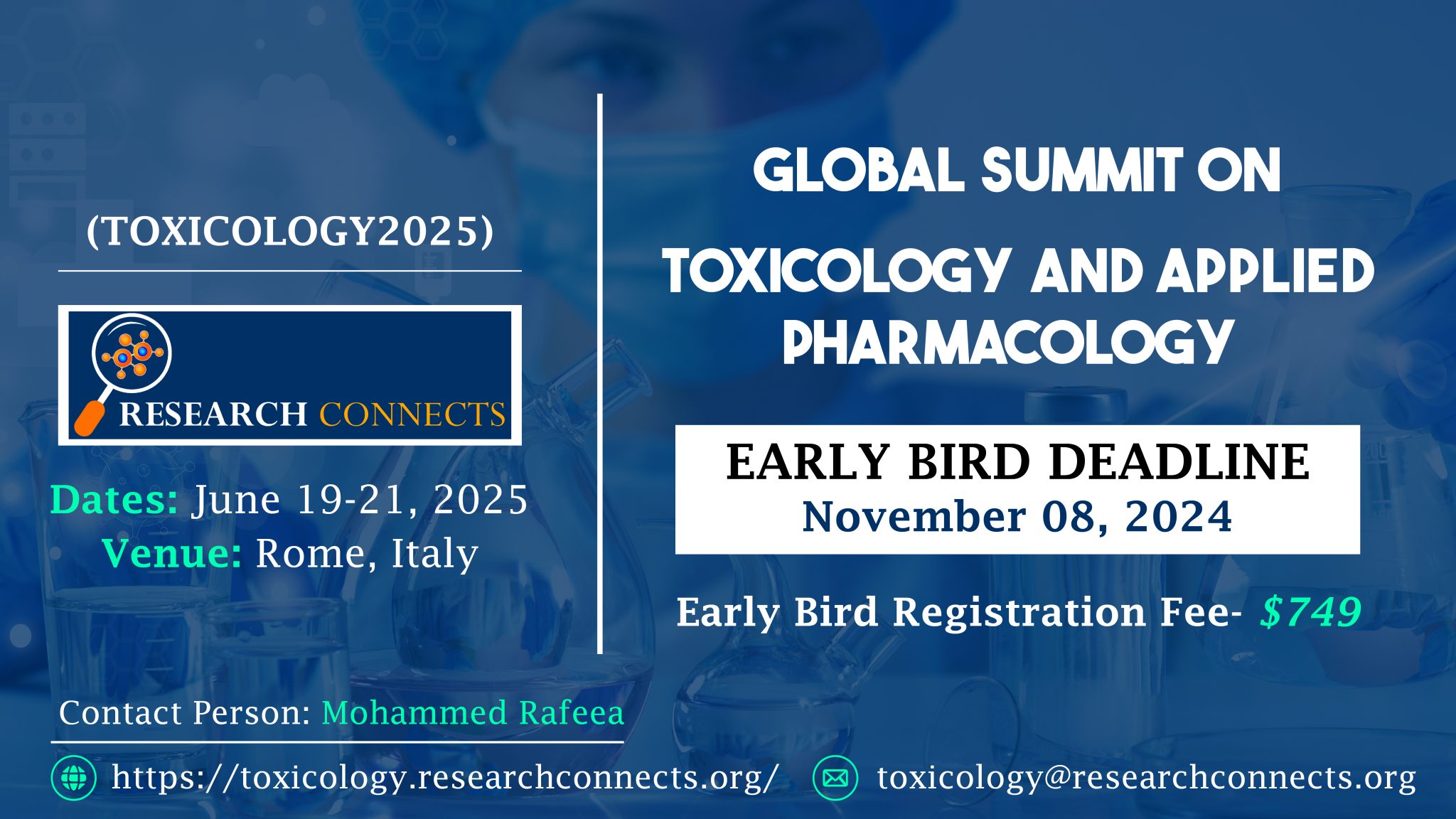 (TOXICOLOGY2025)

RESEARCH CONNECTS

Dates: June 19-21, 2025
Venue: Rome, Italy

GLOBAL SUMMIT ON
TOXICOLOGY AND APPLIED PHARMACOLOGY

EARLY BIRD DEADLINE
November 08, 2024

Early Bird Registration Fee- $749

Contact Person: Mohammed Rafeea

https://toxicology.researchconnects.org/
toxicology@researchconnects.org